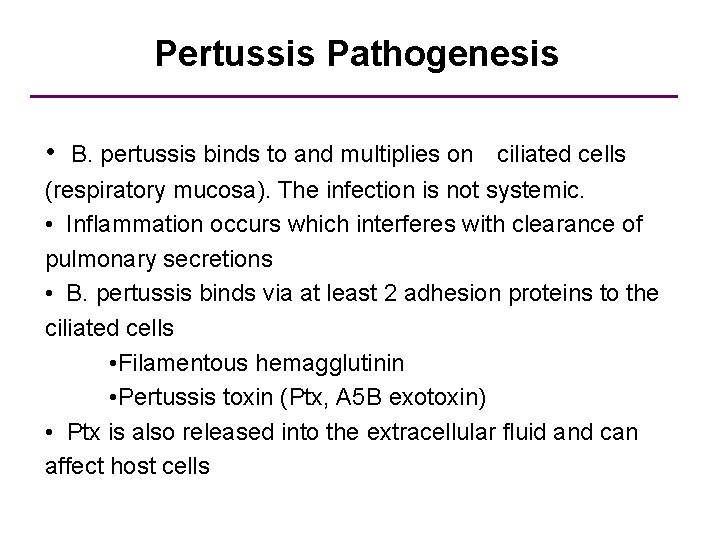 Pertussis Pathogenesis

• B. pertussis binds to and multiplies on ciliated cells (respiratory mucosa). The infection is not systemic.
• Inflammation occurs which interferes with clearance of pulmonary secretions
• B. pertussis binds via at least 2 adhesion proteins to the ciliated cells
•Filamentous hemagglutinin
•Pertussis toxin (Ptx, A5B exotoxin)
• Ptx is also released into the extracellular fluid and can affect host cells